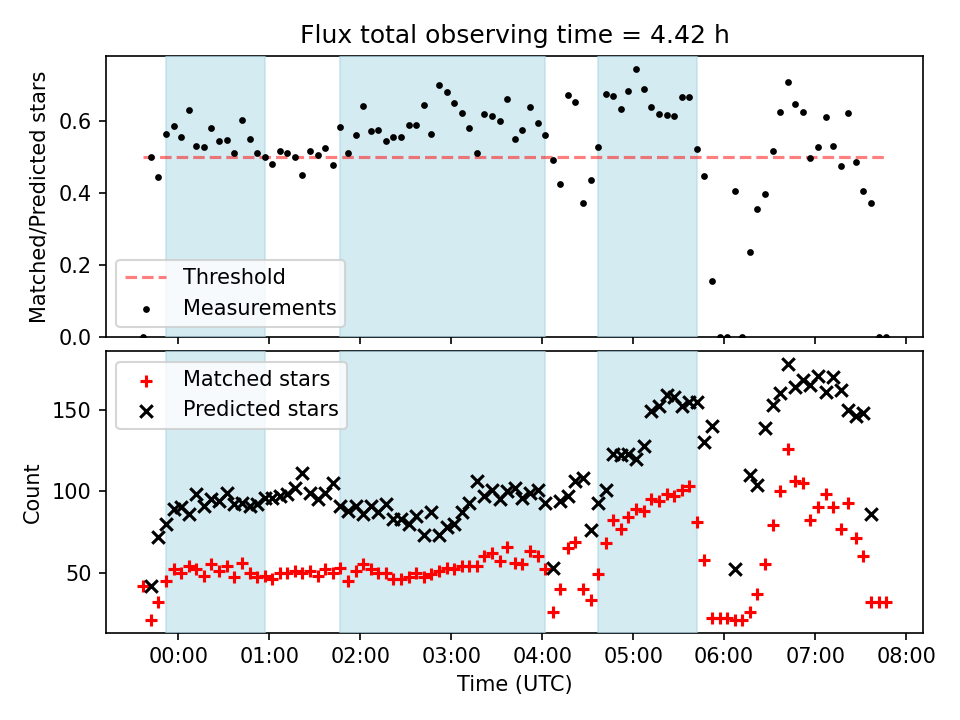 Flux total observing time = 4.42 h

Matched/Predicted stars

0.6
0.4
0.2
0.0

Threshold
Measurements

Matched stars
Predicted stars

Count

150
100
50

00:00
01:00
02:00
03:00
04:00
05:00
06:00
07:00
08:00

Time (UTC)